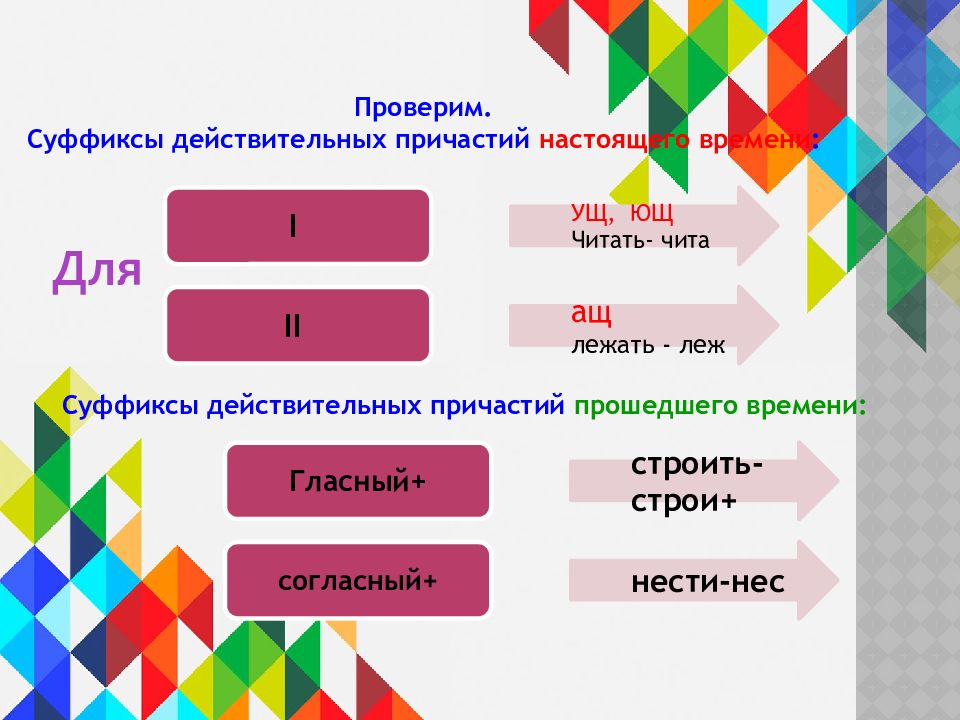 Проверим.
Суффиксы действительных причастий настоящего времени:

Для

I

УЩ, ЮЩ
Читать- чита

II

ащ
лежать - леж

Суффиксы действительных причастий прошедшего времени:

Гласный+

строить-строи+

согласный+

нести-нес